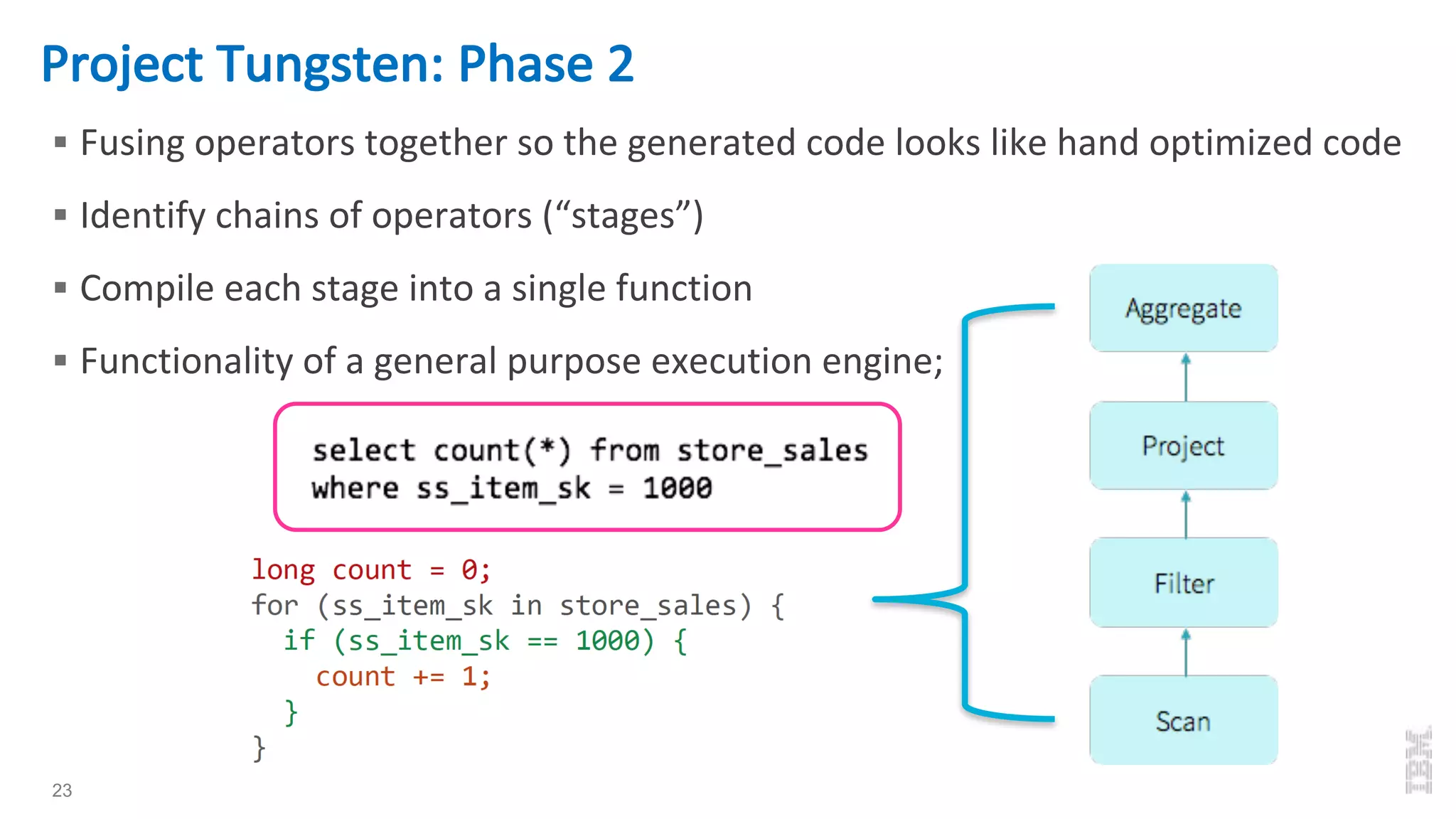 Project Tungsten: Phase 2

▪ Fusing operators together so the generated code looks like hand optimized code

▪ Identify chains of operators (“stages”)

▪ Compile each stage into a single function

▪ Functionality of a general purpose execution engine;

select count(*) from store_sales
where ss_item_sk = 1000

long count = 0;
for (ss_item_sk in store_sales) {
  if (ss_item_sk == 1000) {
    count += 1;
  }
}

Aggregate

Project

Filter

Scan

23

IBM